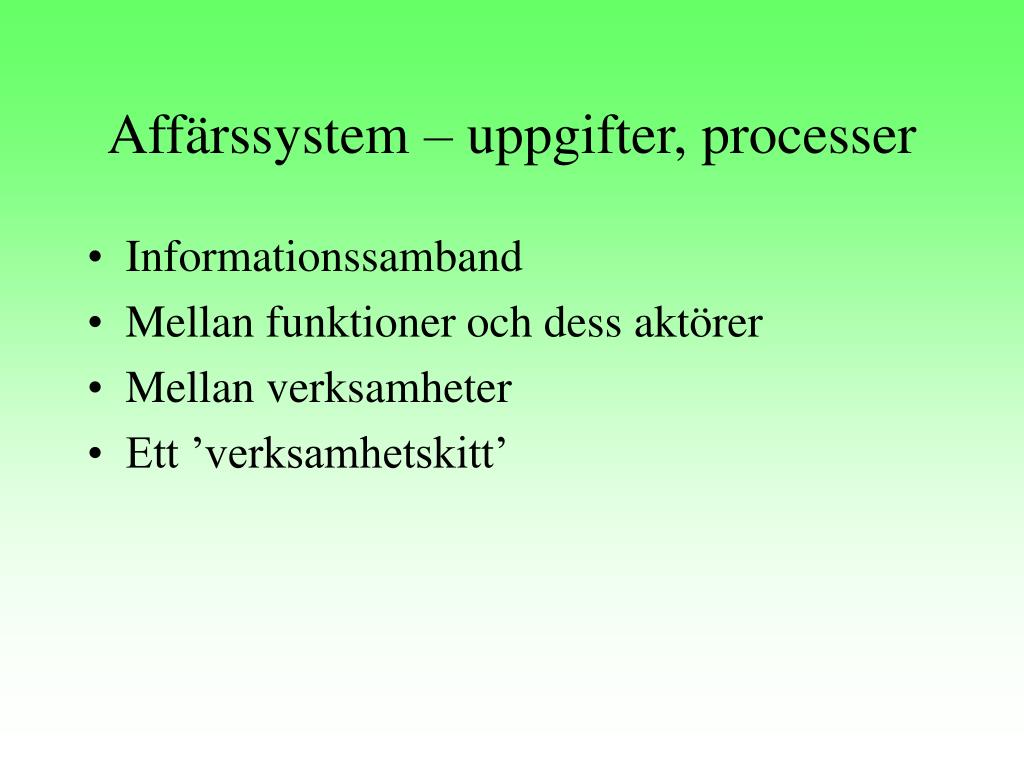 Affärssystem – uppgifter, processer

• Informationssamband
• Mellan funktioner och dess aktörer
• Mellan verksamheter
• Ett ’verksamhetskitt’